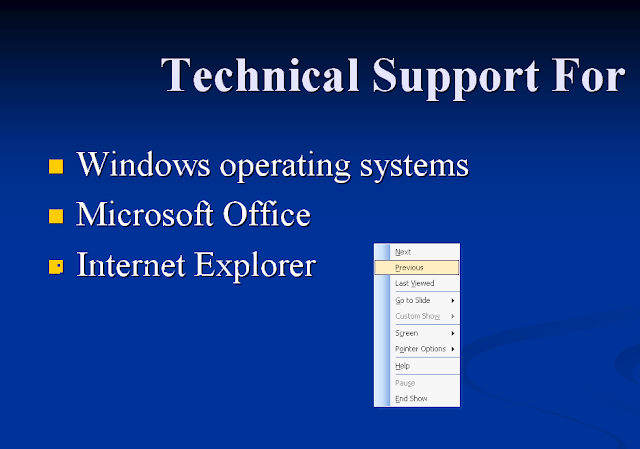 Technical Support For

Windows operating systems
Microsoft Office
Internet Explorer

Next
Previous
Last Viewed
Go to Slide
Custom Show
Screen
Pointer Options
Help
Pause
End Show